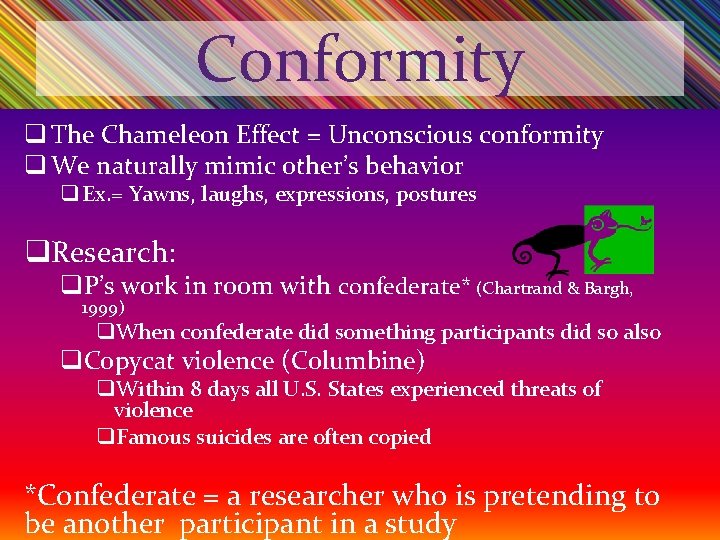 Conformity

❑ The Chameleon Effect = Unconscious conformity
❑ We naturally mimic other's behavior
❑ Ex.= Yawns, laughs, expressions, postures

❑Research:
❑P's work in room with confederate* (Chartrand & Bargh, 1999)
❑When confederate did something participants did so also
❑Copycat violence (Columbine)
❑Within 8 days all U.S. States experienced threats of violence
❑Famous suicides are often copied

*Confederate = a researcher who is pretending to be another participant in a study